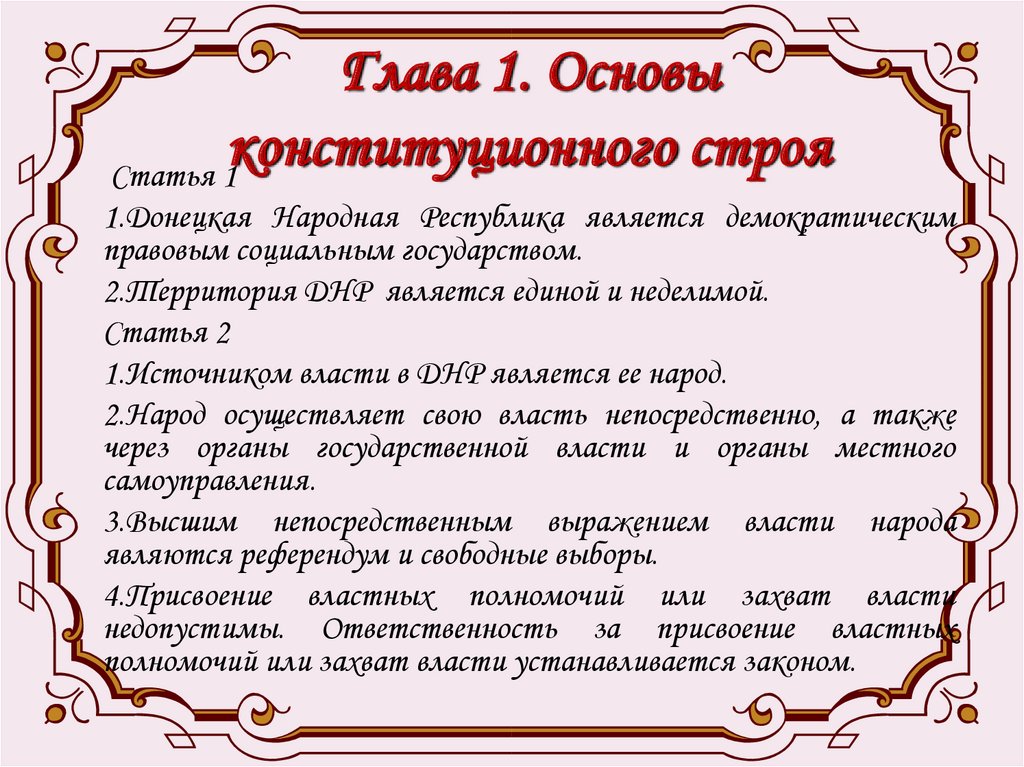 Глава 1. Основы конституционного строя

Статья 1

1.Донецкая Народная Республика является демократическим правовым социальным государством.

2.Территория ДНР является единой и неделимой.

Статья 2

1.Источником власти в ДНР является ее народ.

2.Народ осуществляет свою власть непосредственно, а также через органы государственной власти и органы местного самоуправления.

3.Высшим непосредственным выражением власти народа являются референдум и свободные выборы.

4.Присвоение властных полномочий или захват власти недопустимы. Ответственность за присвоение властных полномочий или захват власти устанавливается законом.